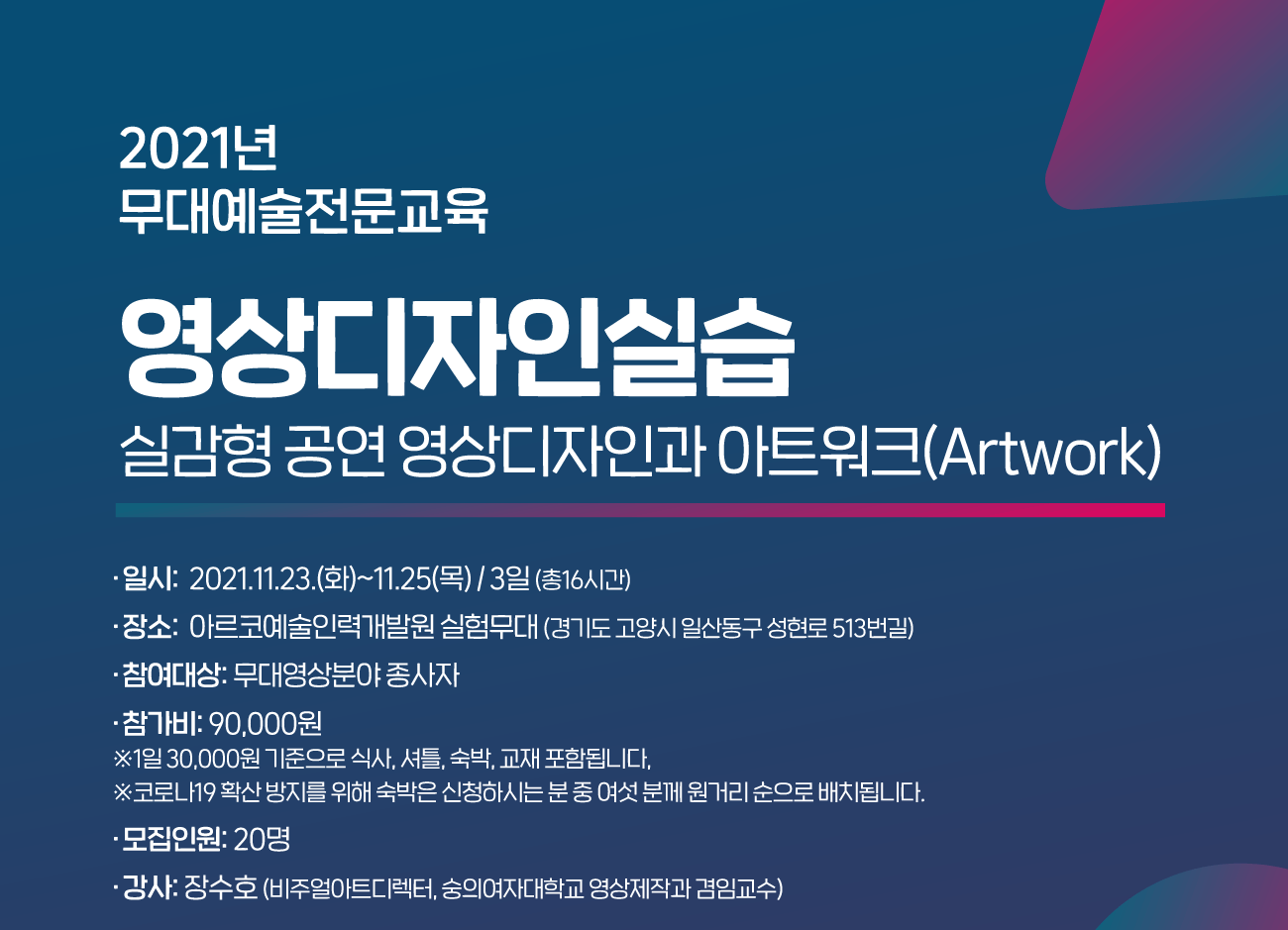 2021년
무대예술전문교육

영상디자인실습
실감형 공연 영상디자인과 아트워크(Artwork)

· 일시: 2021.11.23.(화)~11.25(목) / 3일 (총16시간)
· 장소: 아르코예술인력개발원 실험무대 (경기도 고양시 일산동구 성현로 513번길)
· 참여대상: 무대영상분야 종사자
· 참가비: 90,000원
※1일 30,000원 기준으로 식사, 셔틀, 숙박, 교재 포함됩니다.
※코로나19 확산 방지를 위해 숙박은 신청하시는 분 중 여섯 분께 원거리 순으로 배치됩니다.
· 모집인원: 20명
· 강사: 장수호 (비주얼아트디렉터, 숭의여자대학교 영상제작과 겸임교수)